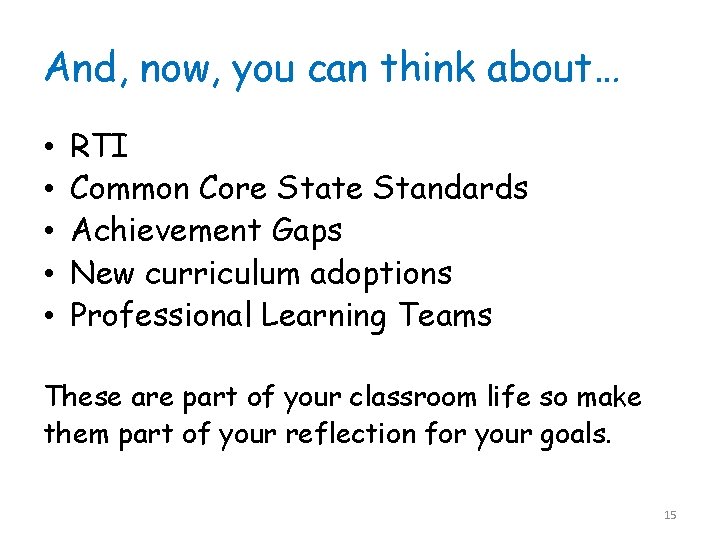 And, now, you can think about…

• RTI
• Common Core State Standards
• Achievement Gaps
• New curriculum adoptions
• Professional Learning Teams

These are part of your classroom life so make them part of your reflection for your goals.

15